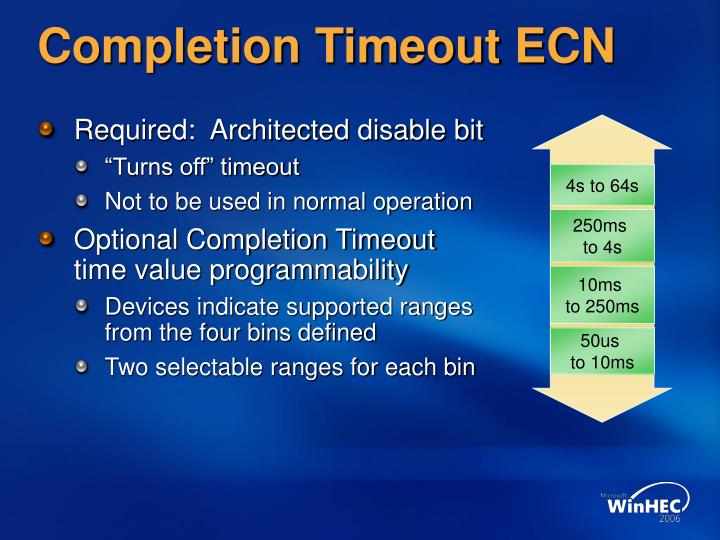 Completion Timeout ECN

Required: Architected disable bit

“Turns off” timeout

Not to be used in normal operation

Optional Completion Timeout time value programmability

Devices indicate supported ranges from the four bins defined

Two selectable ranges for each bin

4s to 64s

250ms to 4s

10ms to 250ms

50us to 10ms

Microsoft WinHEC 2006